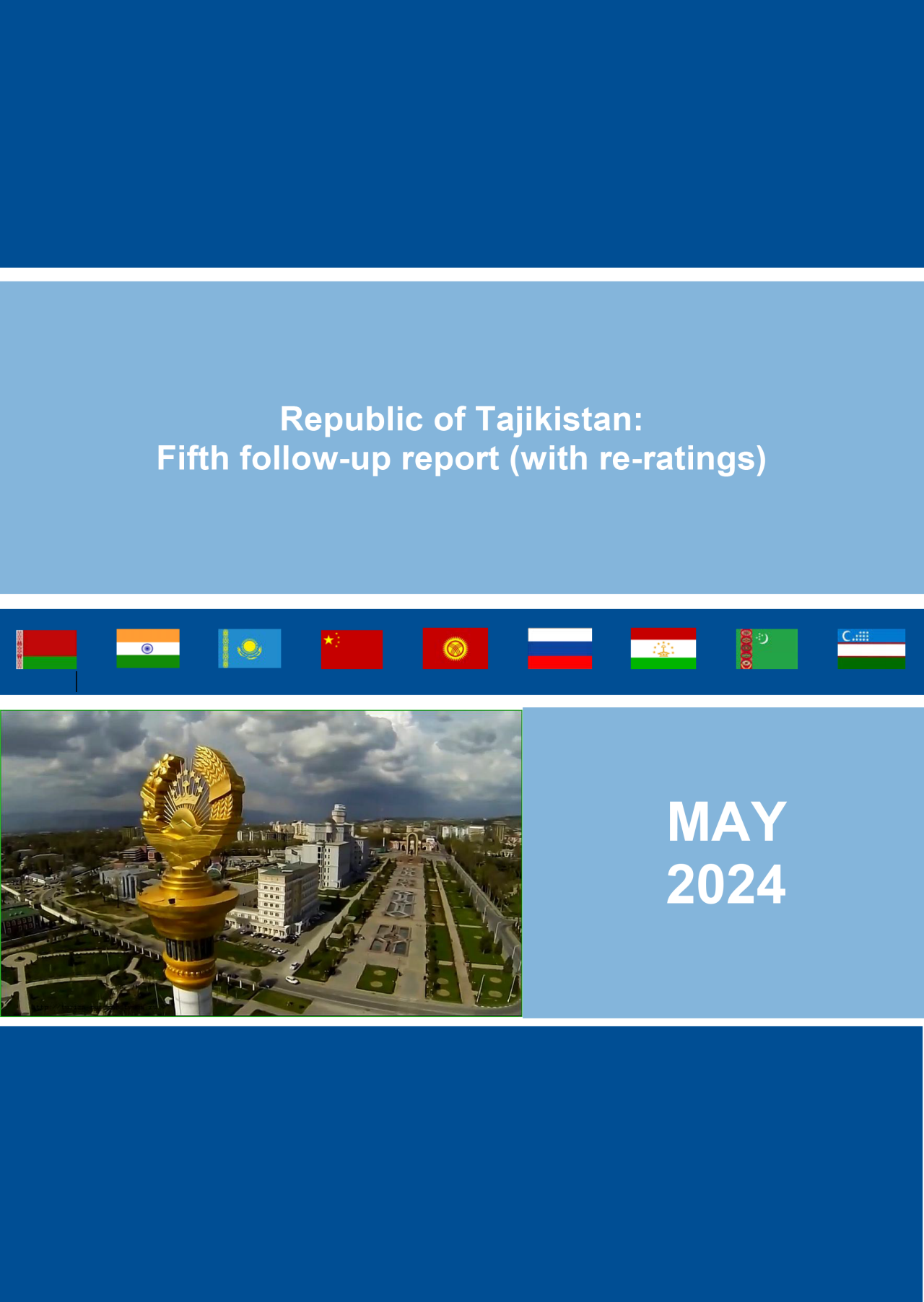 Republic of Tajikistan:
Fifth follow-up report (with re-ratings)

MAY
2024